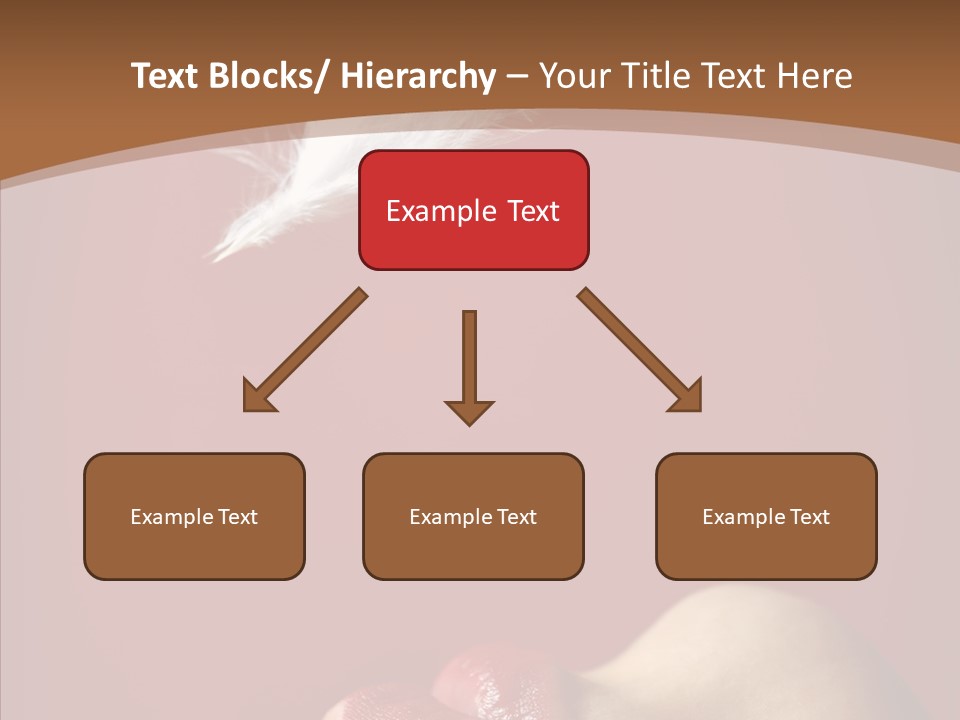 Text Blocks/ Hierarchy – Your Title Text Here

Example Text

Example Text

Example Text

Example Text